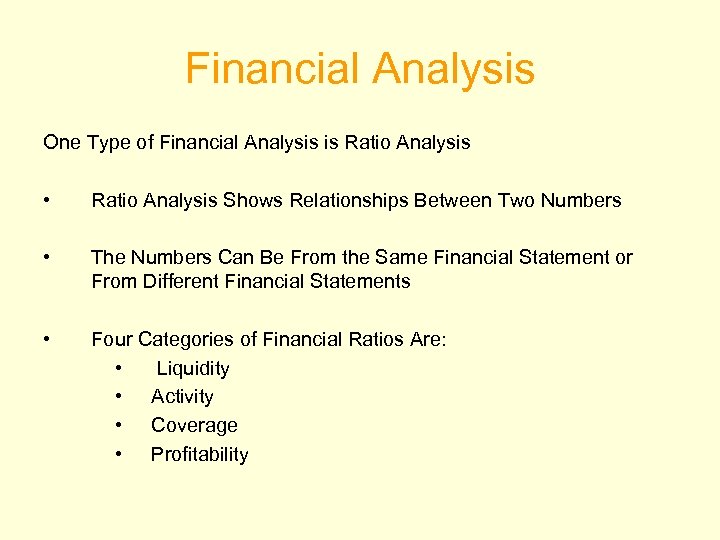 Financial Analysis

One Type of Financial Analysis is Ratio Analysis

• Ratio Analysis Shows Relationships Between Two Numbers

• The Numbers Can Be From the Same Financial Statement or From Different Financial Statements

• Four Categories of Financial Ratios Are:
  • Liquidity
  • Activity
  • Coverage
  • Profitability